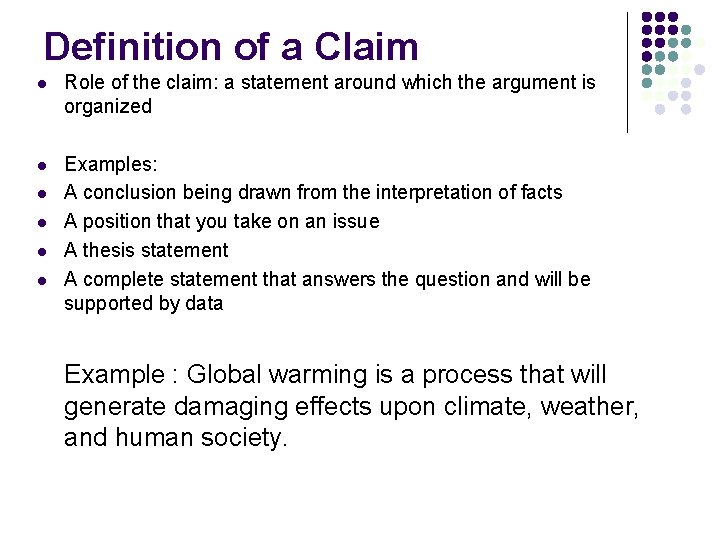 Definition of a Claim

- Role of the claim: a statement around which the argument is organized

- Examples:
- A conclusion being drawn from the interpretation of facts
- A position that you take on an issue
- A thesis statement
- A complete statement that answers the question and will be supported by data

Example : Global warming is a process that will generate damaging effects upon climate, weather, and human society.